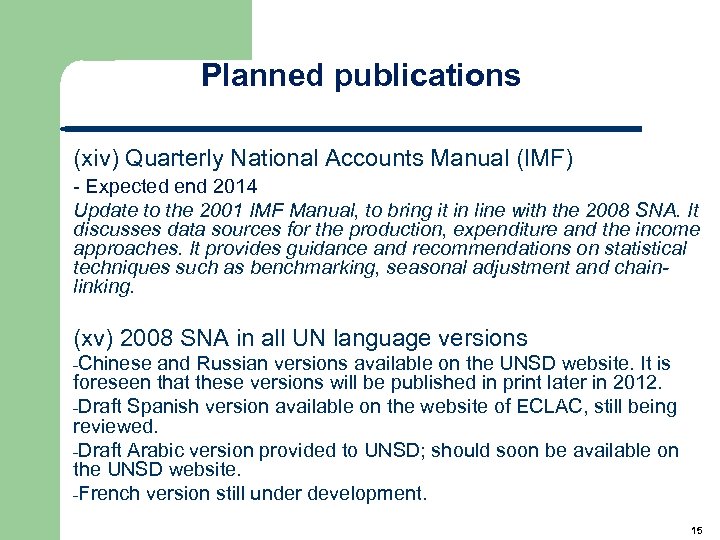 Planned publications

(xiv) Quarterly National Accounts Manual (IMF)

- Expected end 2014

Update to the 2001 IMF Manual, to bring it in line with the 2008 SNA. It discusses data sources for the production, expenditure and the income approaches. It provides guidance and recommendations on statistical techniques such as benchmarking, seasonal adjustment and chain-linking.

(xv) 2008 SNA in all UN language versions

-Chinese and Russian versions available on the UNSD website. It is foreseen that these versions will be published in print later in 2012.

-Draft Spanish version available on the website of ECLAC, still being reviewed.

-Draft Arabic version provided to UNSD; should soon be available on the UNSD website.

-French version still under development.

15